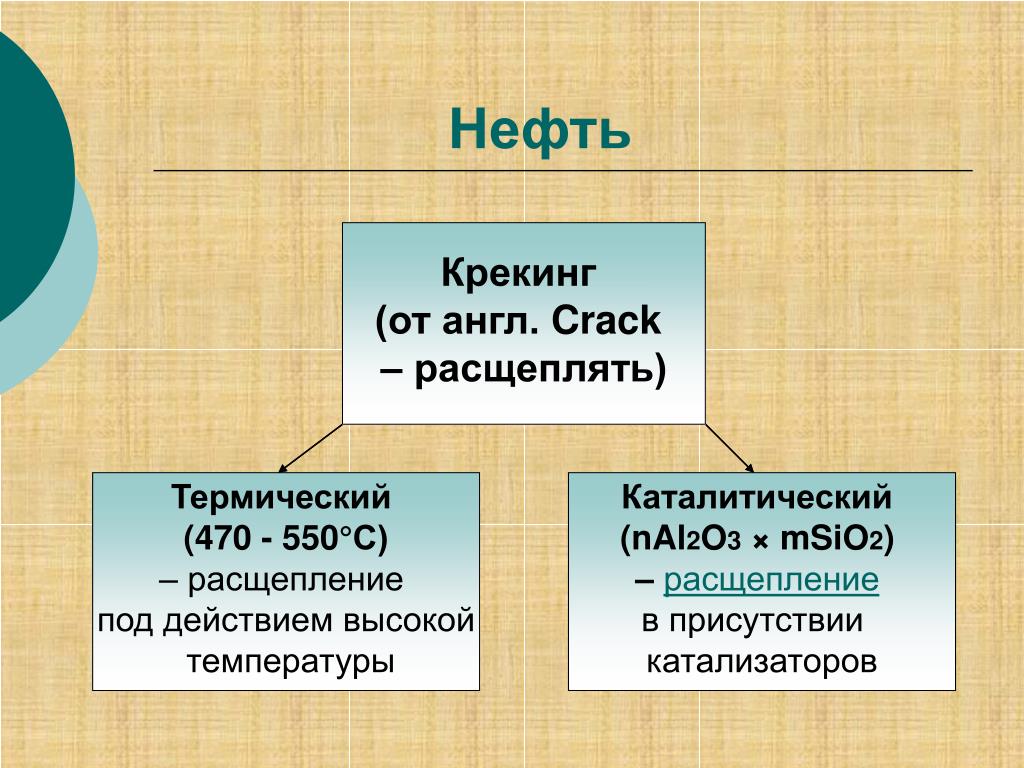 Нефть

Крекинг
(от англ. Crack
– расщеплять)

Термический
(470 - 550°C)
– расщепление
под действием высокой
температуры

Каталитический
($nAl_2O_3 \times mSiO_2$)
– расщепление
в присутствии
катализаторов